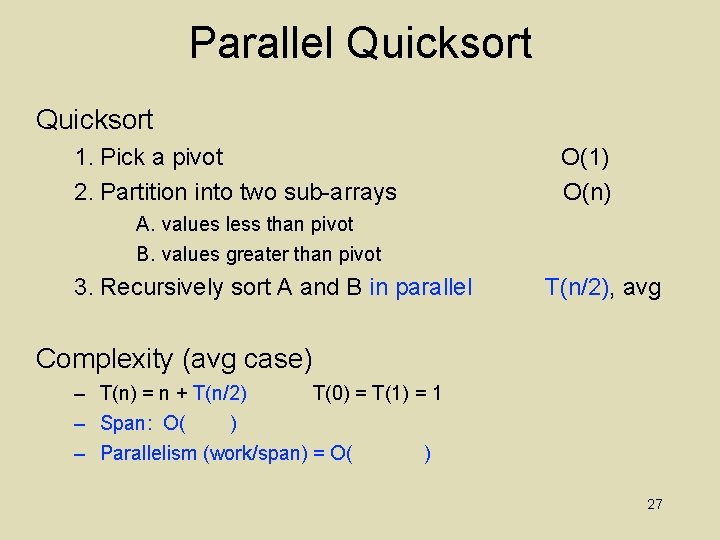 Parallel Quicksort

Quicksort

1. Pick a pivot O(1)

2. Partition into two sub-arrays O(n)

A. values less than pivot

B. values greater than pivot

3. Recursively sort A and B in parallel T(n/2), avg

Complexity (avg case)

– T(n) = n + T(n/2) T(0) = T(1) = 1

– Span: O( )

– Parallelism (work/span) = O( )

27